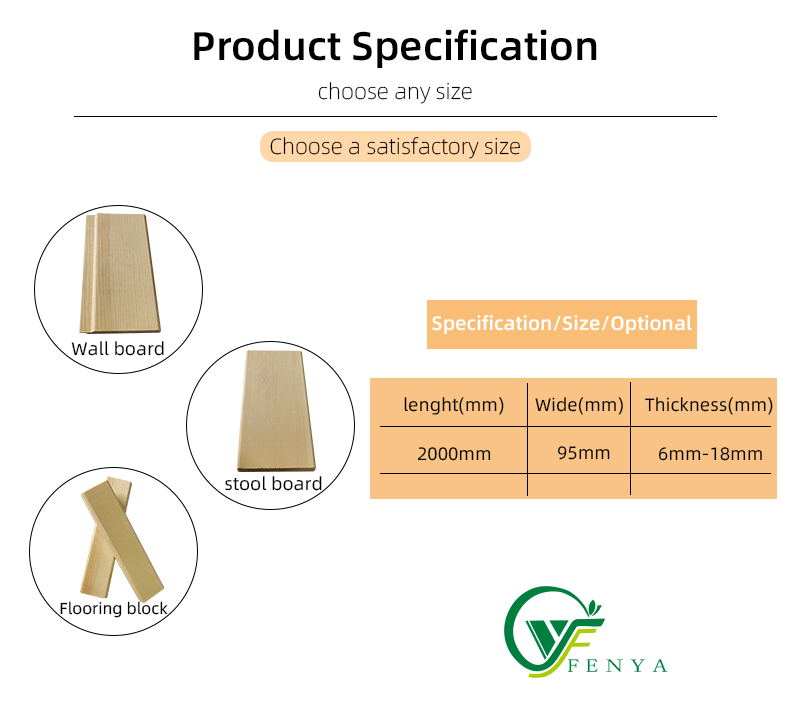 Product Specification

choose any size

Choose a satisfactory size

Wall board

stool board

Flooring block

Specification/Size/Optional

| lenght(mm) | Wide(mm) | Thickness(mm) |
|---|---|---|
| 2000mm | 95mm | 6mm-18mm |
| | | |

FENYA